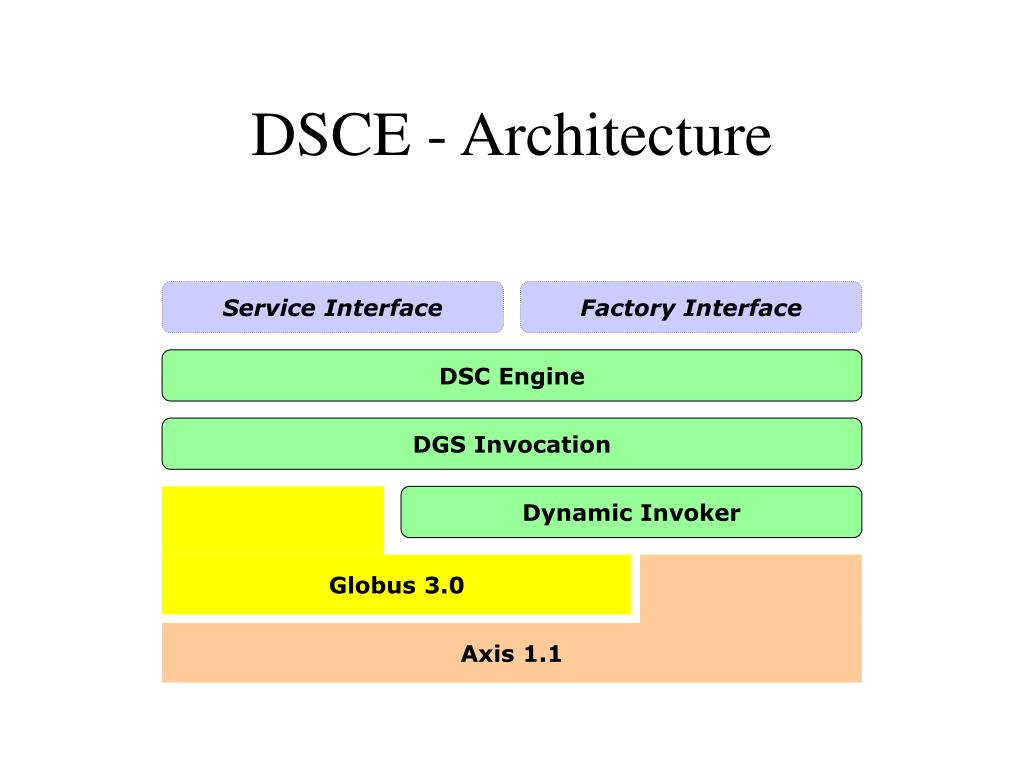 DSCE - Architecture

Service Interface

Factory Interface

DSC Engine

DGS Invocation

Dynamic Invoker

Globus 3.0

Axis 1.1